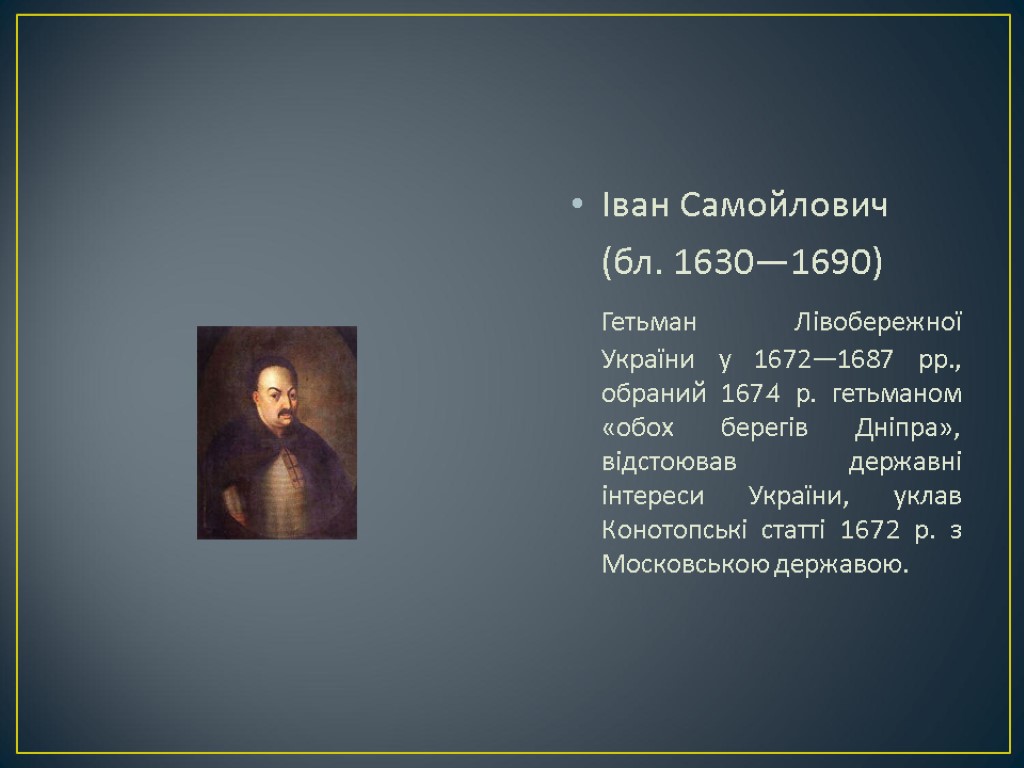 • Іван Самойлович
(бл. 1630—1690)

Гетьман Лівобережної України у 1672—1687 рр., обраний 1674 р. гетьманом «обох берегів Дніпра», відстоював державні інтереси України, уклав Конотопські статті 1672 р. з Московською державою.